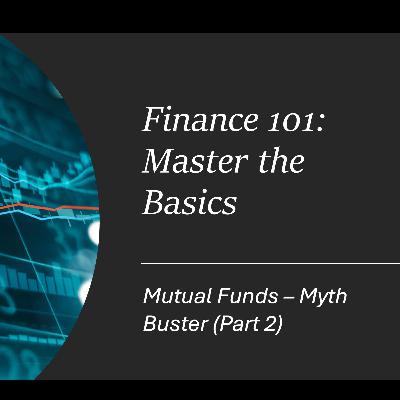 Finance 101: Master the Basics

Mutual Funds – Myth Buster (Part 2)